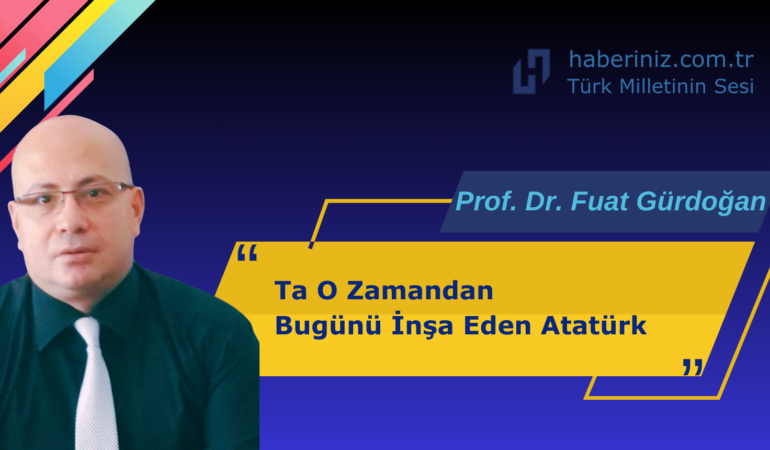 haberiniz.com.tr
Türk Milletinin Sesi

Prof. Dr. Fuat Gürdoğan

“

Ta O Zamandan
Bugünü İnşa Eden Atatürk

”